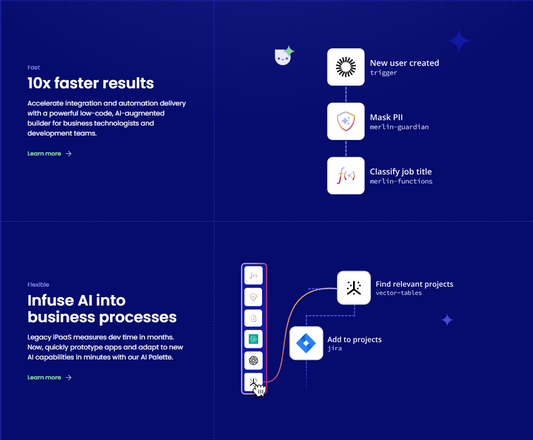 Fast

10x faster results

Accelerate integration and automation delivery with a powerful low-code, AI-augmented builder for business technologists and development teams.

Learn more →

New user created
trigger

Mask PII
merlin-guardian

Classify job title
merlin-functions

Flexible

Infuse AI into business processes

Legacy iPaaS measures dev time in months. Now, quickly prototype apps and adapt to new AI capabilities in minutes with our AI Palette.

Learn more →

Find relevant projects
vector-tables

Add to projects
jira